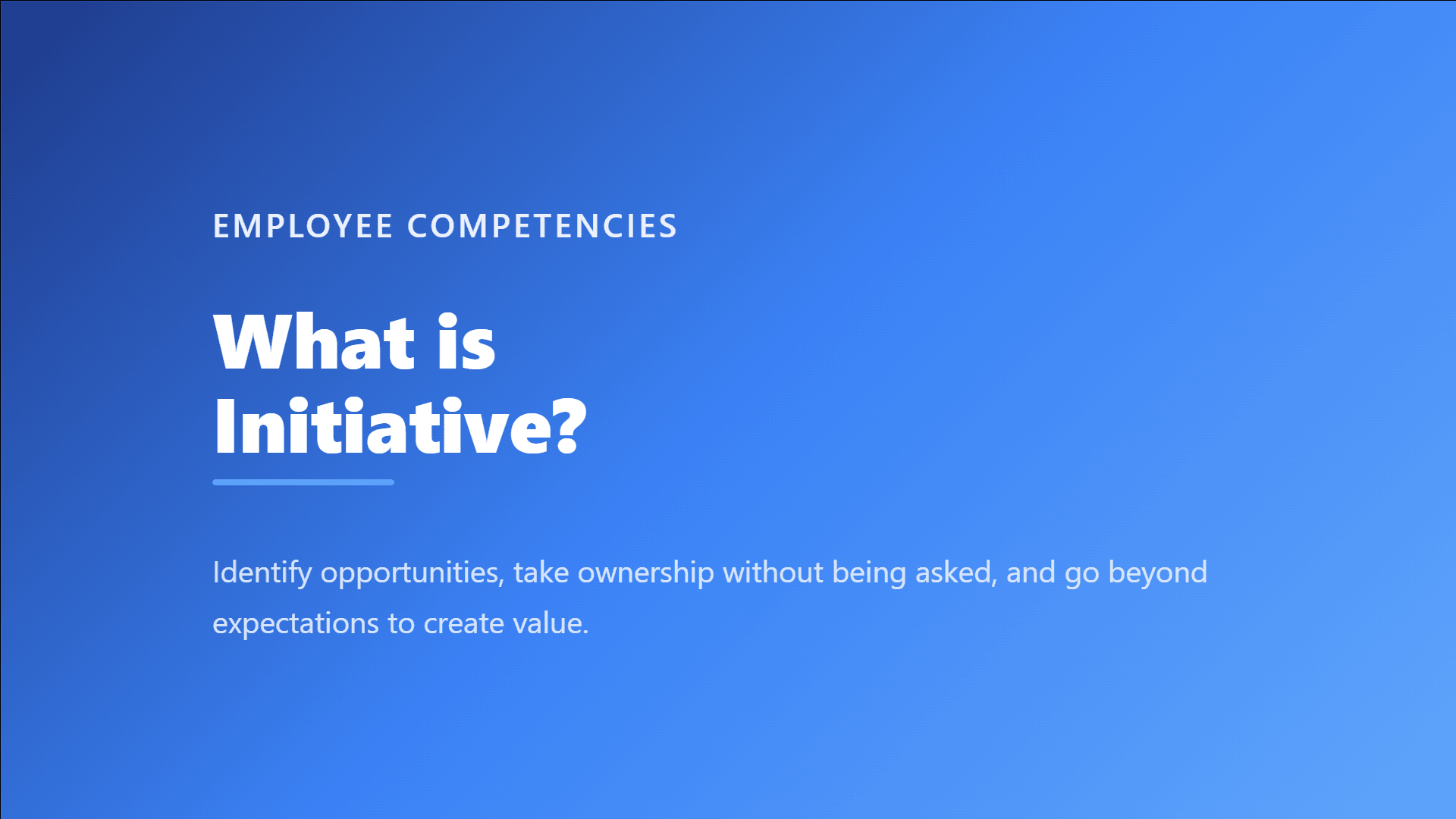 EMPLOYEE COMPETENCIES

What is Initiative?

Identify opportunities, take ownership without being asked, and go beyond expectations to create value.